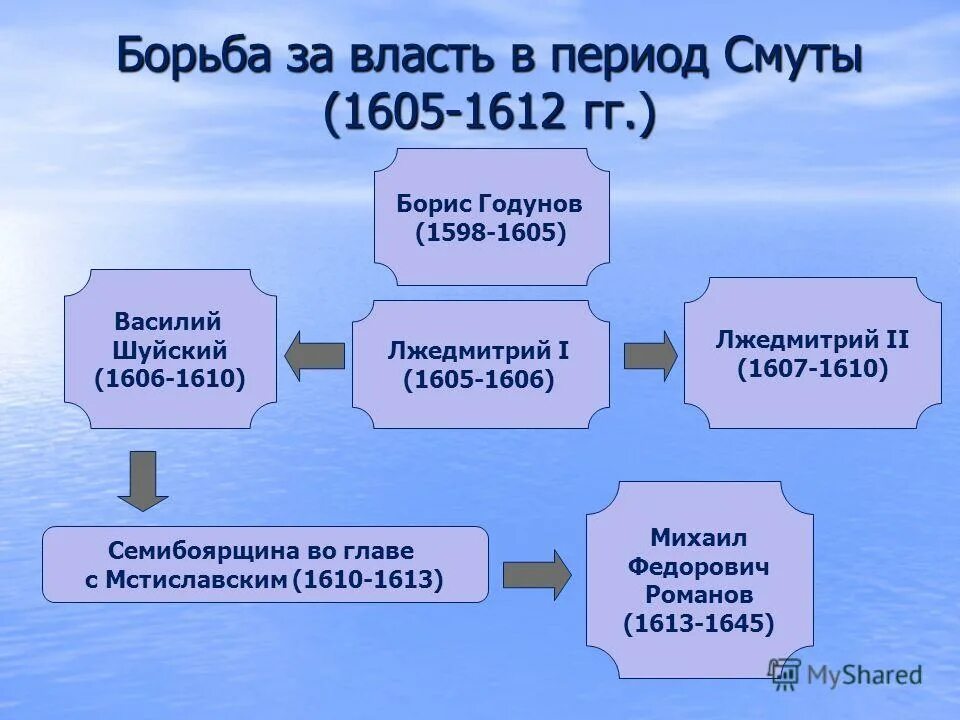 Борьба за власть в период Смуты (1605-1612 гг.)

Борис Годунов (1598-1605)

Василий Шуйский (1606-1610)

Лжедмитрий I (1605-1606)

Лжедмитрий II (1607-1610)

Семибоярщина во главе с Мстиславским (1610-1613)

Михаил Федорович Романов (1613-1645)

MyShared